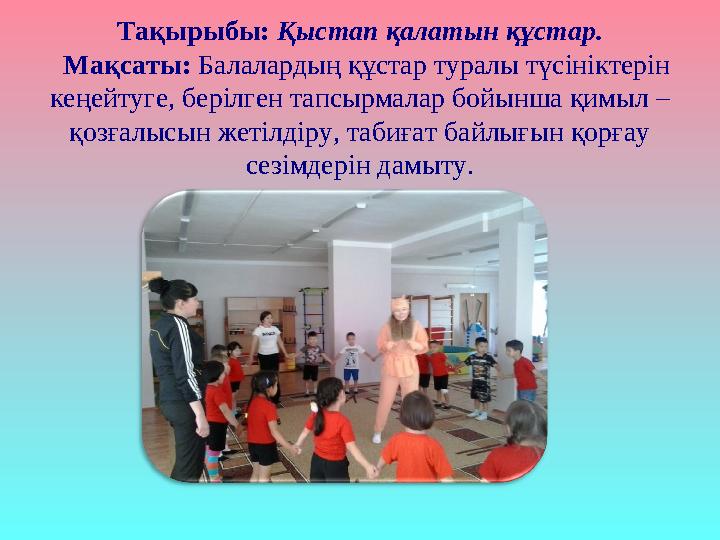 Тақырыбы: Қыстап қалатын құстар.

Мақсаты: Балалардың құстар туралы түсініктерін кеңейтуге, берілген тапсырмалар бойынша қимыл – қозғалысын жетілдіру, табиғат байлығын қорғау сезімдерін дамыту.